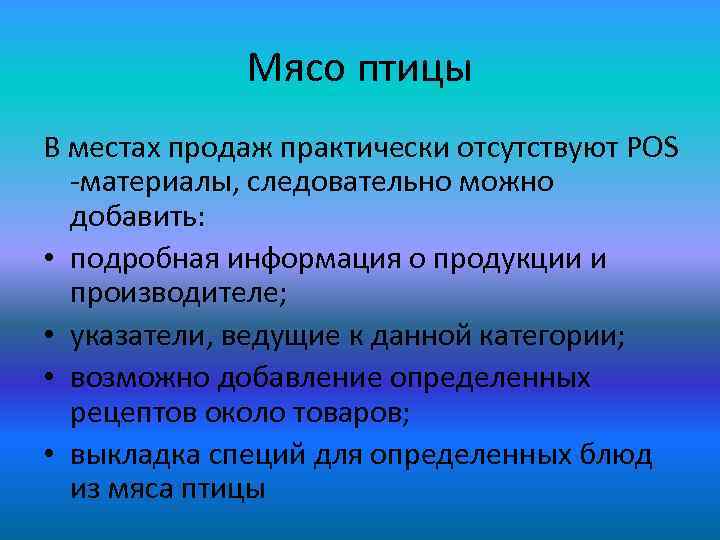 Мясо птицы

В местах продаж практически отсутствуют POS -материалы, следовательно можно добавить:

• подробная информация о продукции и производителе;
• указатели, ведущие к данной категории;
• возможно добавление определенных рецептов около товаров;
• выкладка специй для определенных блюд из мяса птицы